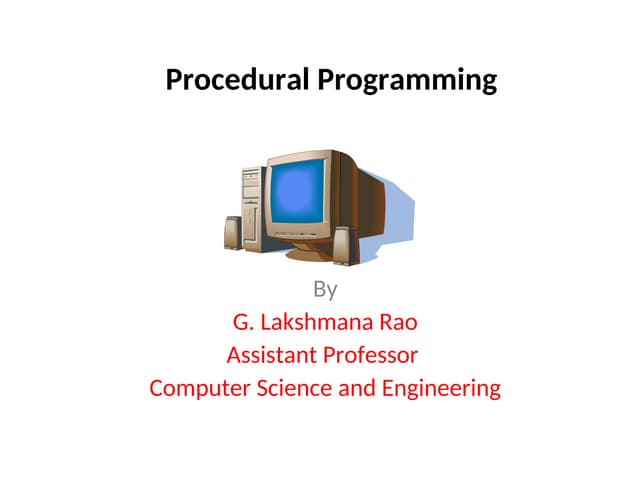 Procedural Programming

By
G. Lakshmana Rao
Assistant Professor
Computer Science and Engineering